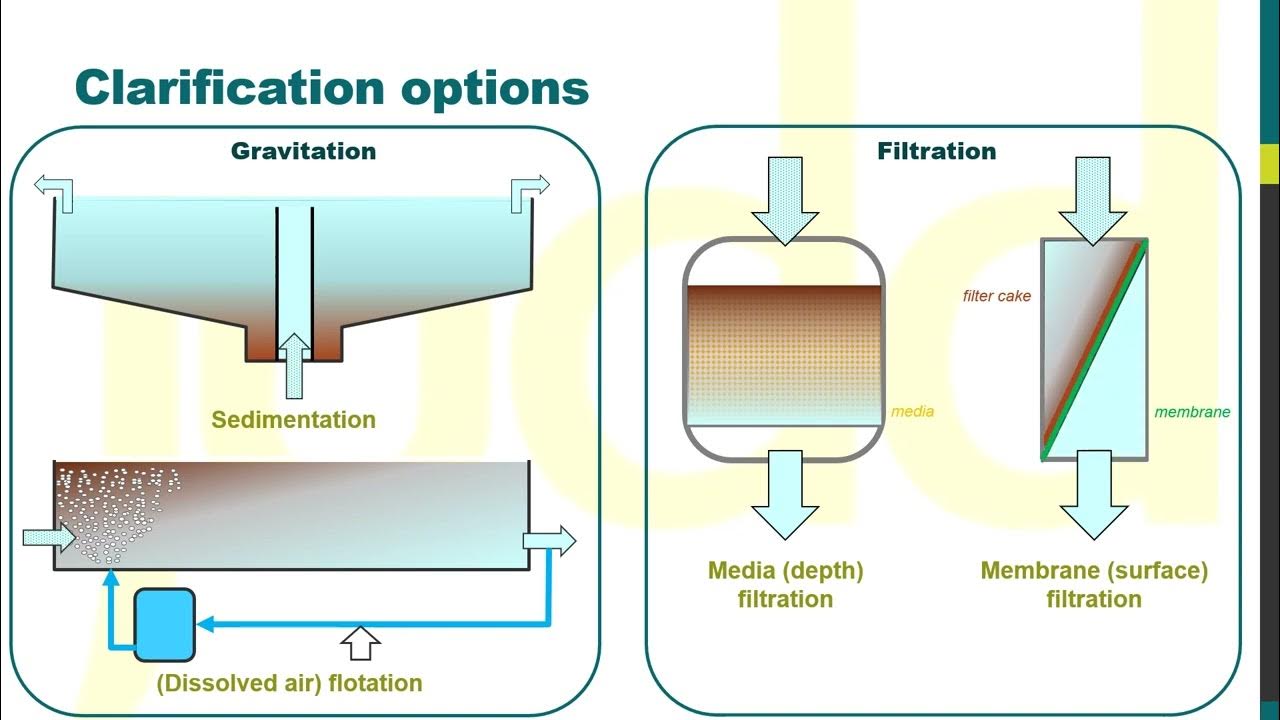 Clarification options

Gravitation

Sedimentation

(Dissolved air) flotation

Filtration

filter cake

media

membrane

Media (depth) filtration

Membrane (surface) filtration